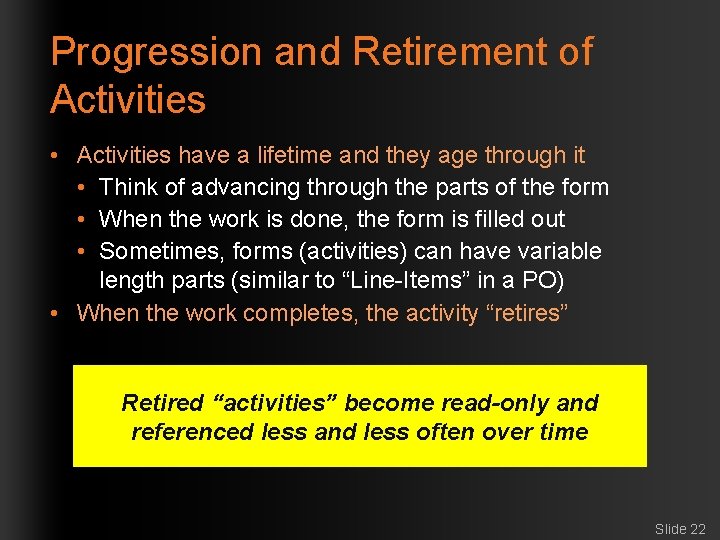 Progression and Retirement of Activities

• Activities have a lifetime and they age through it
  • Think of advancing through the parts of the form
  • When the work is done, the form is filled out
  • Sometimes, forms (activities) can have variable length parts (similar to “Line-Items” in a PO)
• When the work completes, the activity “retires”

Retired “activities” become read-only and referenced less and less often over time

Slide 22